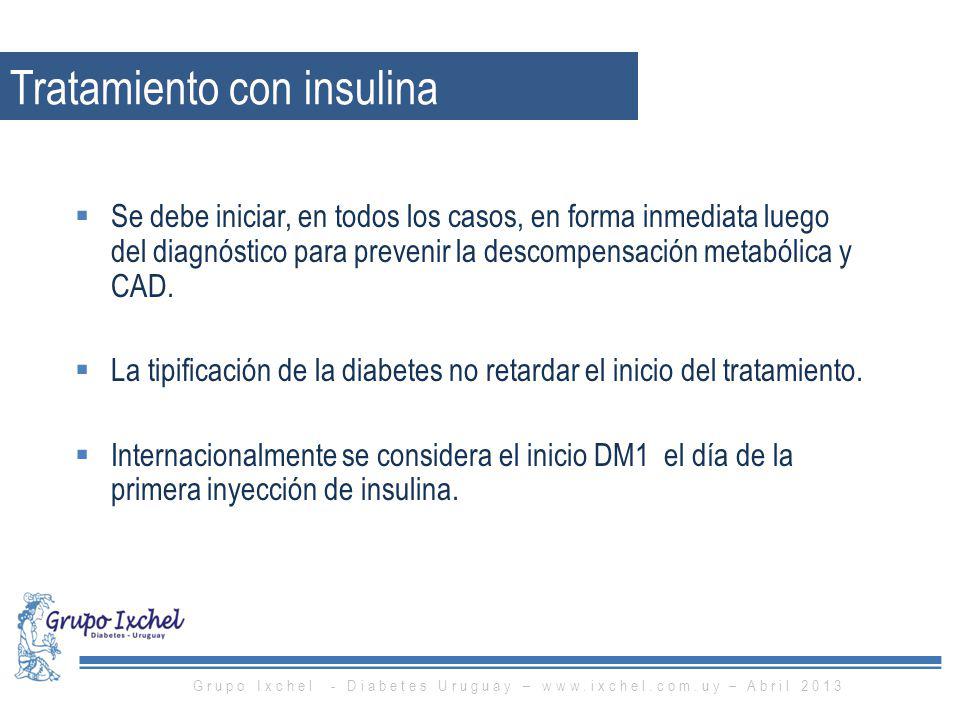 Tratamiento con insulina

▪ Se debe iniciar, en todos los casos, en forma inmediata luego del diagnóstico para prevenir la descompensación metabólica y CAD.

▪ La tipificación de la diabetes no retardar el inicio del tratamiento.

▪ Internacionalmente se considera el inicio DM1 el día de la primera inyección de insulina.

Grupo Ixchel
Diabetes - Uruguay

Grupo Ixchel - Diabetes Uruguay – www.ixchel.com.uy – Abril 2013